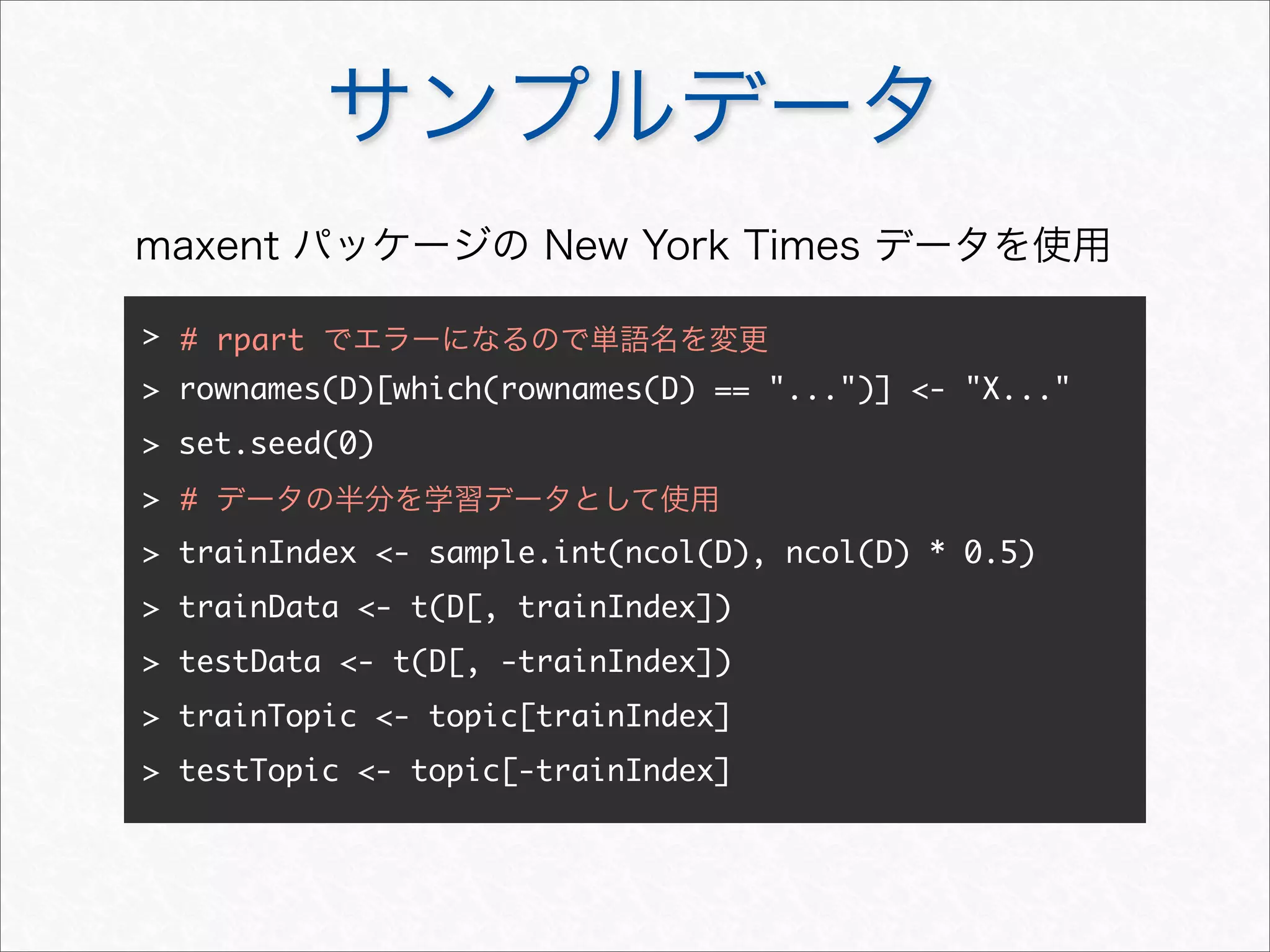 サンプルデータ

maxent パッケージの New York Times データを使用

> # rpart でエラーになるので単語名を変更
> rownames(D)[which(rownames(D) == "...")] <- "X..."
> set.seed(0)
> # データの半分を学習データとして使用
> trainIndex <- sample.int(ncol(D), ncol(D) * 0.5)
> trainData <- t(D[, trainIndex])
> testData <- t(D[, -trainIndex])
> trainTopic <- topic[trainIndex]
> testTopic <- topic[-trainIndex]